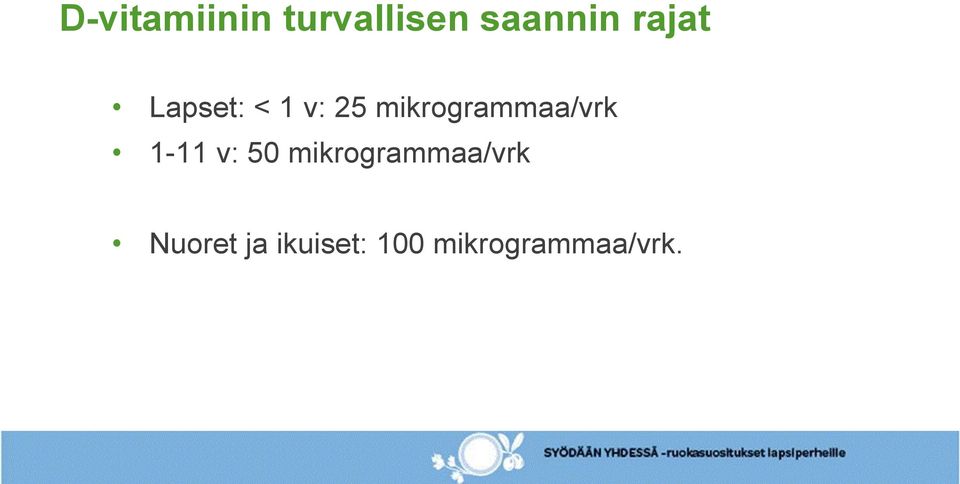 D-vitamiinin turvallisen saannin rajat

• Lapset: < 1 v: 25 mikrogrammaa/vrk
• 1-11 v: 50 mikrogrammaa/vrk

• Nuoret ja ikuiset: 100 mikrogrammaa/vrk.

SYÖDÄÄN YHDESSÄ -ruokasuositukset lapsiperheille